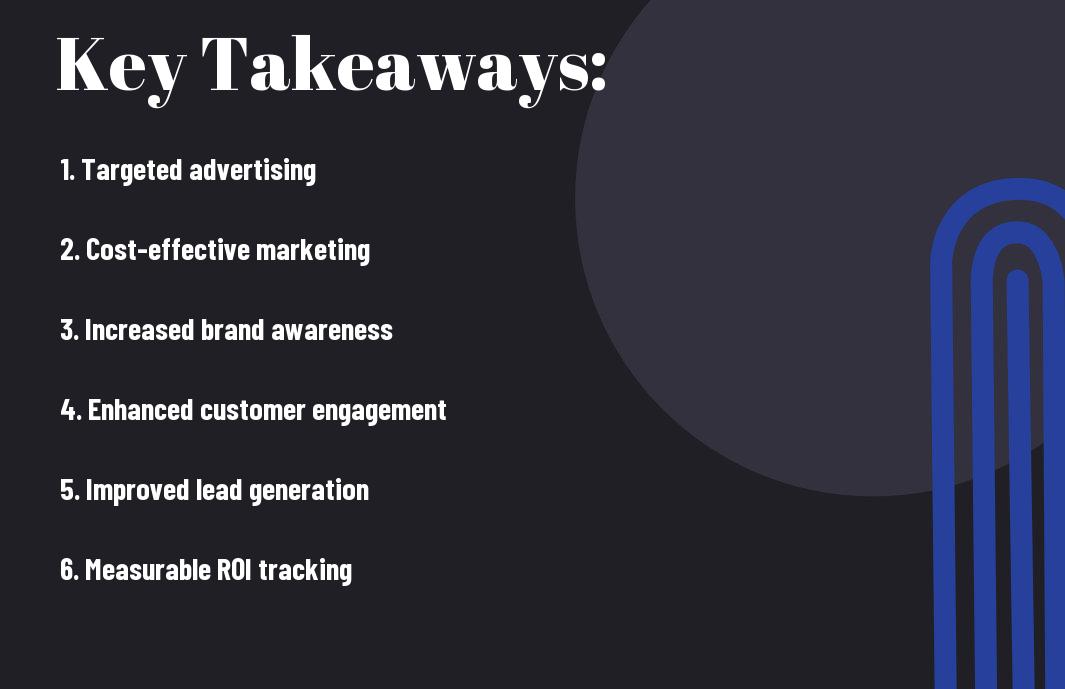 Key Takeaways:

1. Targeted advertising

2. Cost-effective marketing

3. Increased brand awareness

4. Enhanced customer engagement

5. Improved lead generation

6. Measurable ROI tracking